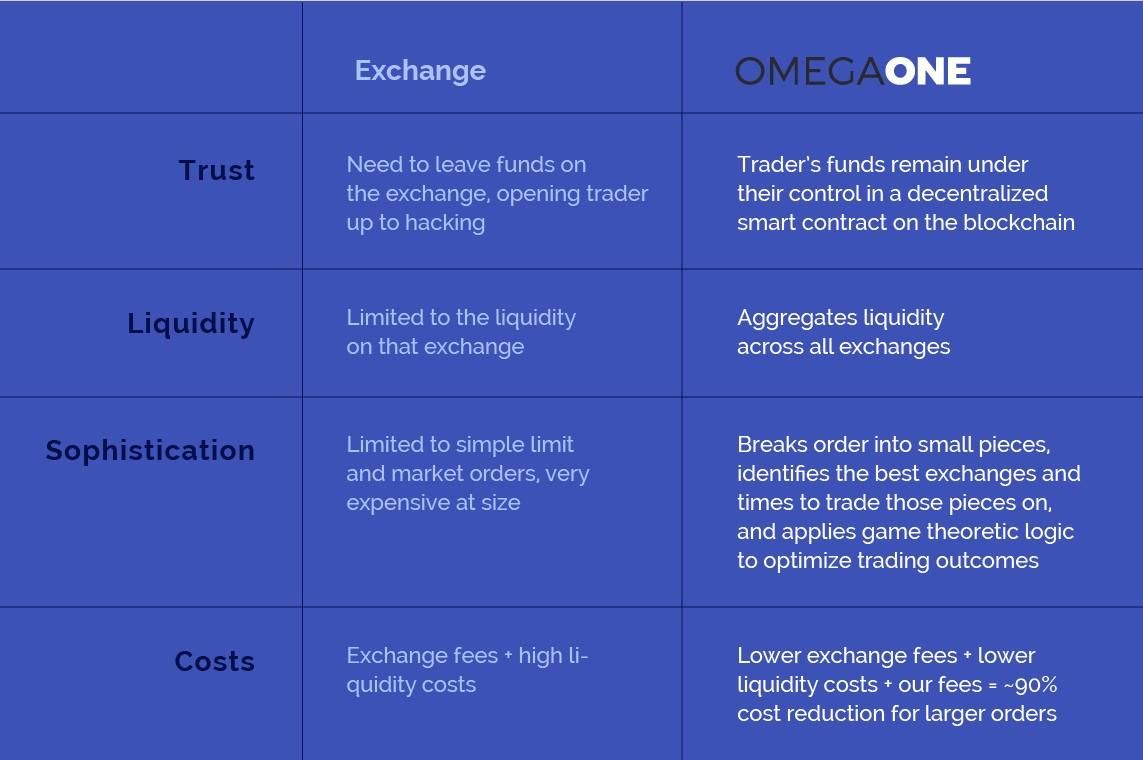 | | Exchange | OMEGAONE |
|---|---|---|
| Trust | Need to leave funds on the exchange, opening trader up to hacking | Trader's funds remain under their control in a decentralized smart contract on the blockchain |
| Liquidity | Limited to the liquidity on that exchange | Aggregates liquidity across all exchanges |
| Sophistication | Limited to simple limit and market orders, very expensive at size | Breaks order into small pieces, identifies the best exchanges and times to trade those pieces on, and applies game theoretic logic to optimize trading outcomes |
| Costs | Exchange fees + high liquidity costs | Lower exchange fees + lower liquidity costs + our fees = ~90% cost reduction for larger orders |